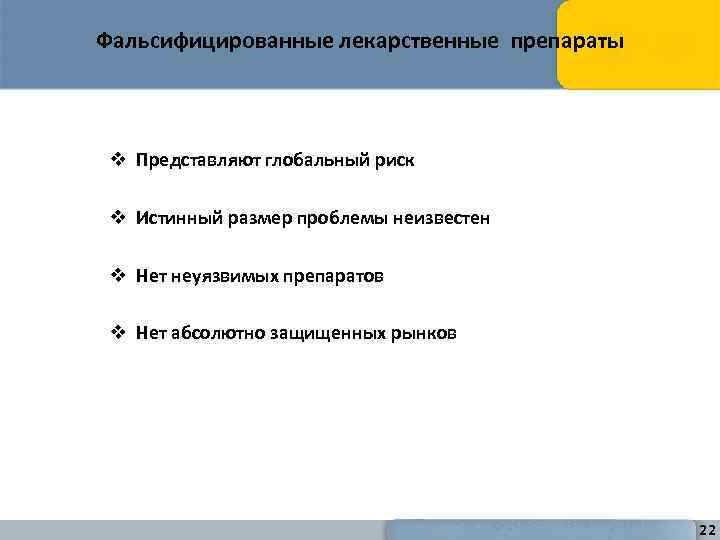 Фальсифицированные лекарственные препараты

❖ Представляют глобальный риск

❖ Истинный размер проблемы неизвестен

❖ Нет неуязвимых препаратов

❖ Нет абсолютно защищенных рынков

22